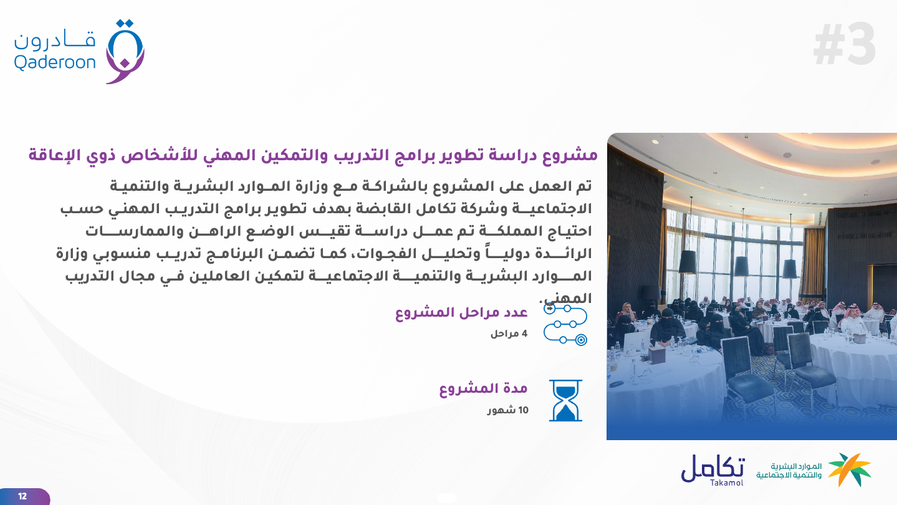 قادرون
Qaderoon

#3

مشروع دراسة تطوير برامج التدريب والتمكين المهني للأشخاص ذوي الإعاقة

تم العمل على المشروع بالشراكة مع وزارة الموارد البشرية والتنمية الاجتماعية وشركة تكامل القابضة بهدف تطوير برامج التدريب المهني حسب احتياج المملكة تم عمل دراسة تقيس الوضع الراهن والممارسات الرائدة دولياً وتحليل الفجوات، كما تضمن البرنامج تدريب منسوبي وزارة الموارد البشرية والتنمية الاجتماعية لتمكين العاملين في مجال التدريب المهني.

عدد مراحل المشروع
4 مراحل

مدة المشروع
10 شهور

تكامل
Takamol

الموارد البشرية
والتنمية الاجتماعية

12